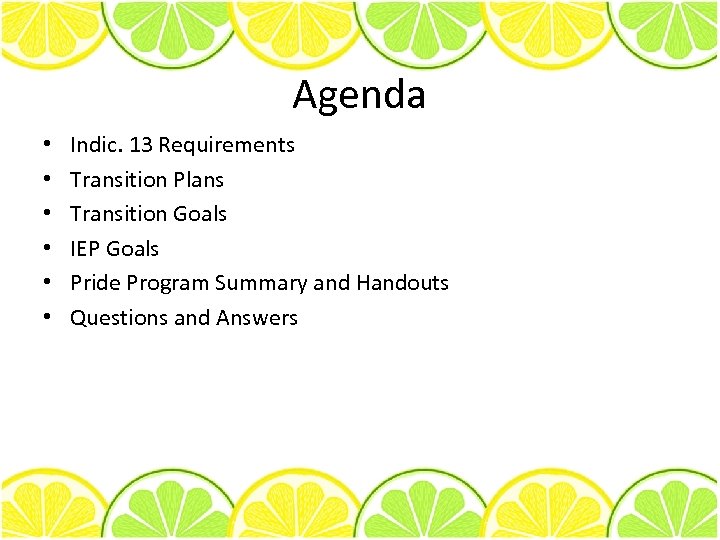 Agenda

• Indic. 13 Requirements
• Transition Plans
• Transition Goals
• IEP Goals
• Pride Program Summary and Handouts
• Questions and Answers